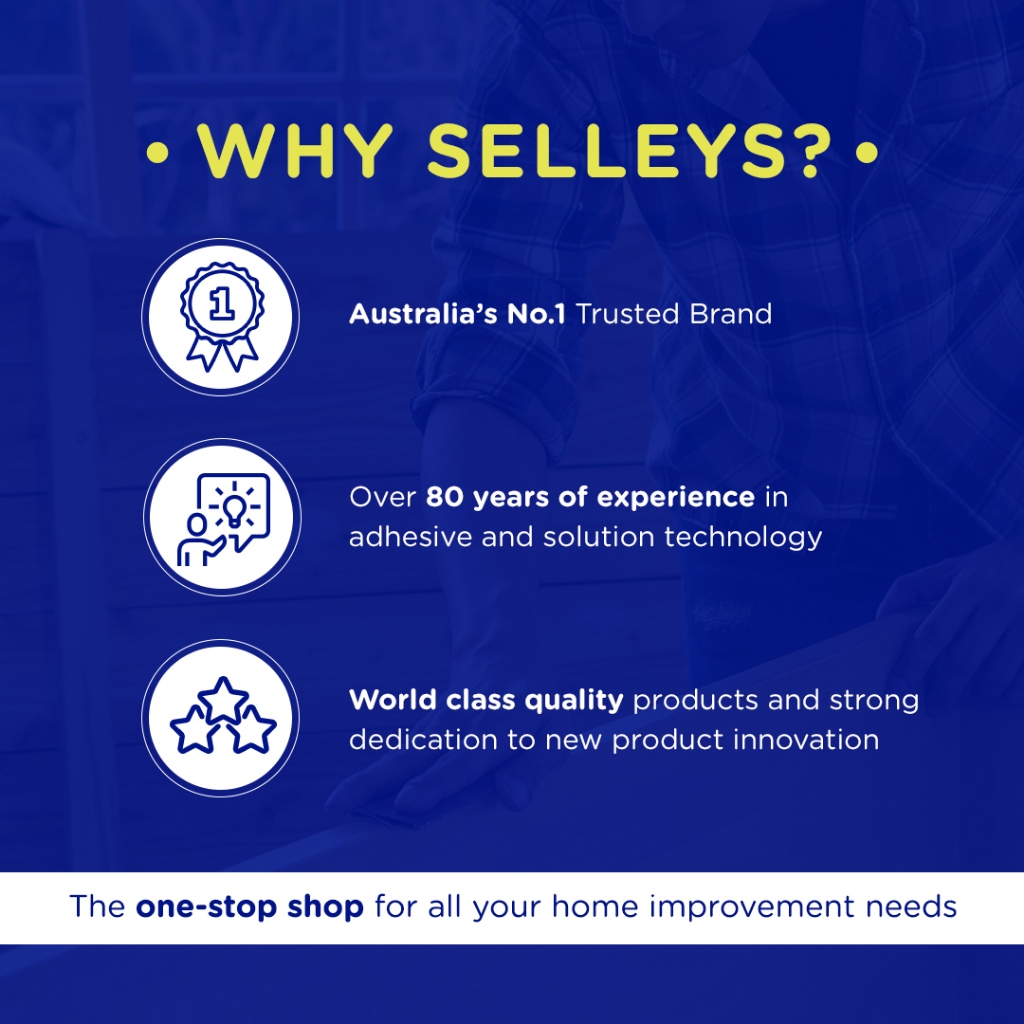 • WHY SELLEYS? •

1

Australia's No.1 Trusted Brand

Over 80 years of experience in adhesive and solution technology

World class quality products and strong dedication to new product innovation

The one-stop shop for all your home improvement needs